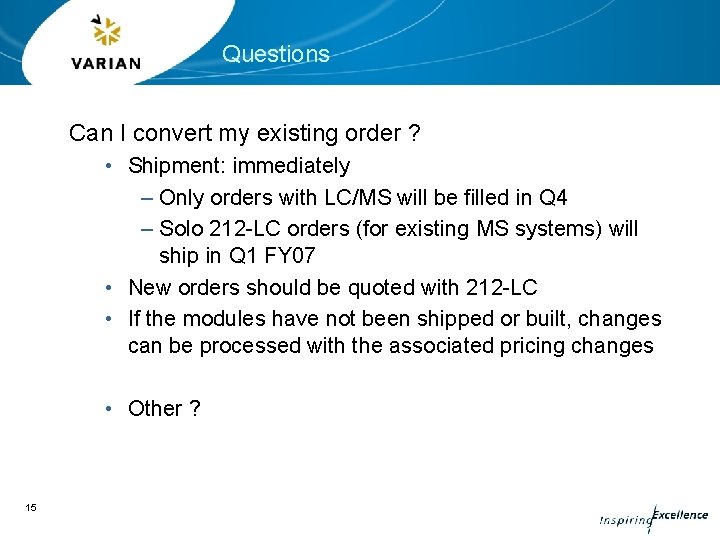 VARIAN

Questions

Can I convert my existing order ?

• Shipment: immediately
– Only orders with LC/MS will be filled in Q4
– Solo 212-LC orders (for existing MS systems) will ship in Q1 FY07
• New orders should be quoted with 212-LC
• If the modules have not been shipped or built, changes can be processed with the associated pricing changes

• Other ?

15

Inspiring Excellence